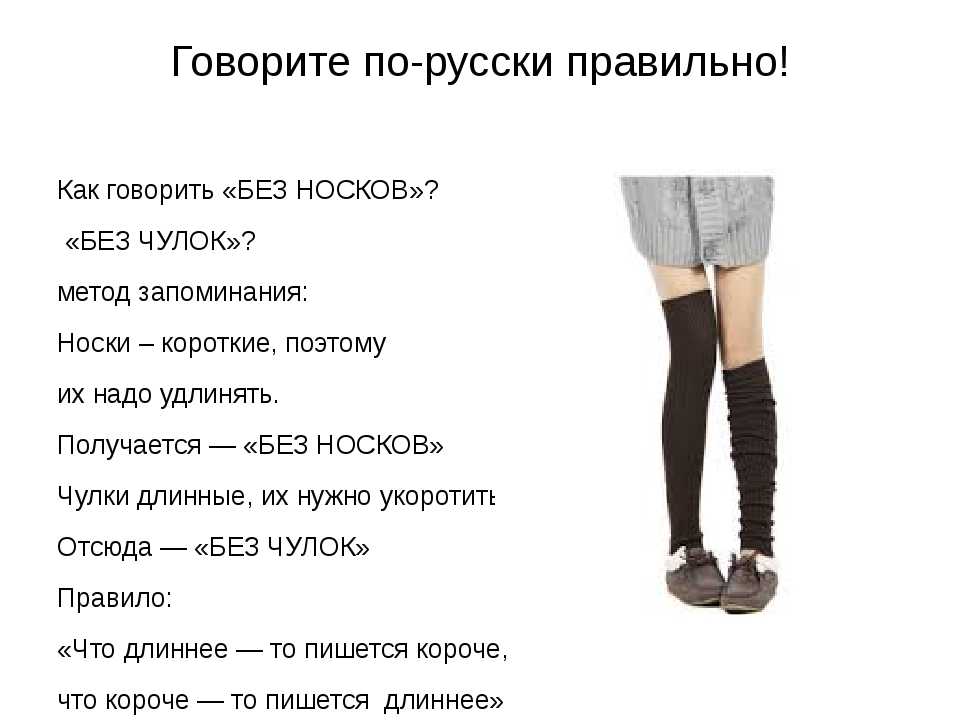 Говорите по-русски правильно!

Как говорить «БЕЗ НОСКОВ»?

«БЕЗ ЧУЛОК»?

метод запоминания:

Носки – короткие, поэтому

их надо удлинять.

Получается — «БЕЗ НОСКОВ»

Чулки длинные, их нужно укоротить

Отсюда — «БЕЗ ЧУЛОК»

Правило:

«Что длиннее — то пишется короче,

что короче — то пишется длиннее»